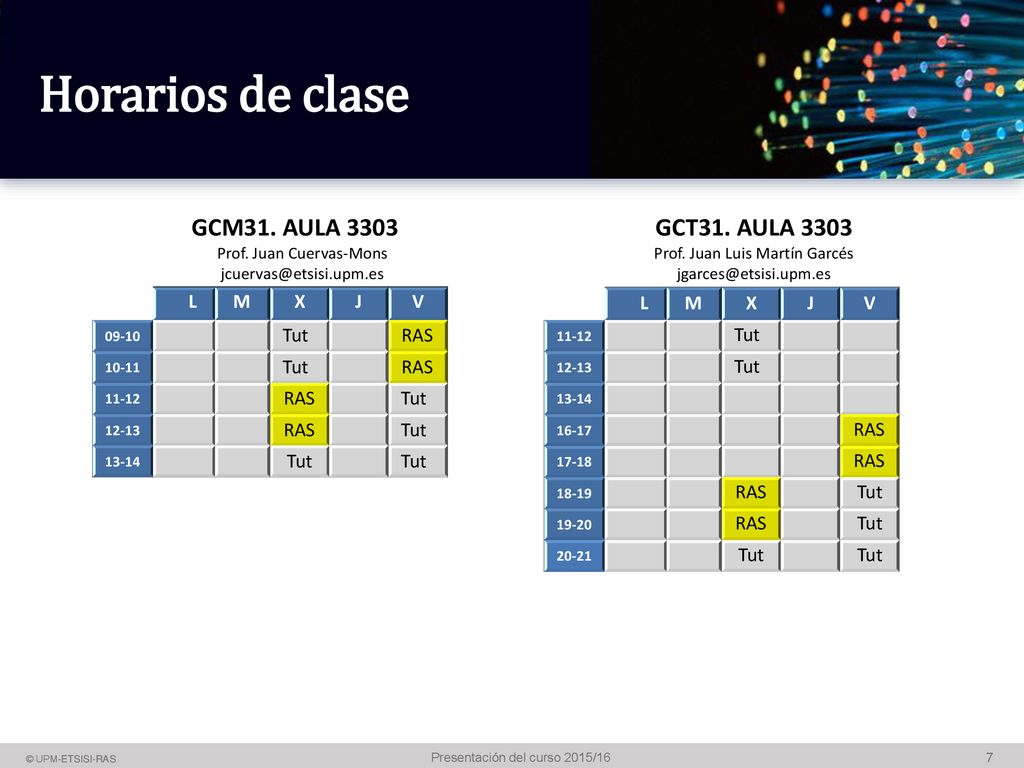 Horarios de clase

GCM31. AULA 3303
Prof. Juan Cuervas-Mons
jcuervas@etsisi.upm.es

| | L | M | X | J | V |
|---|---|---|---|---|---|
| 09-10 | | | Tut | | RAS |
| 10-11 | | | Tut | | RAS |
| 11-12 | | | RAS | | Tut |
| 12-13 | | | RAS | | Tut |
| 13-14 | | | Tut | | Tut |

GCT31. AULA 3303
Prof. Juan Luis Martín Garcés
jgarces@etsisi.upm.es

| | L | M | X | J | V |
|---|---|---|---|---|---|
| 11-12 | | | Tut | | |
| 12-13 | | | Tut | | |
| 13-14 | | | | | |
| 16-17 | | | | | RAS |
| 17-18 | | | | | RAS |
| 18-19 | | | RAS | | Tut |
| 19-20 | | | RAS | | Tut |
| 20-21 | | | Tut | | Tut |

© UPM-ETSISI-RAS
Presentación del curso 2015/16
7